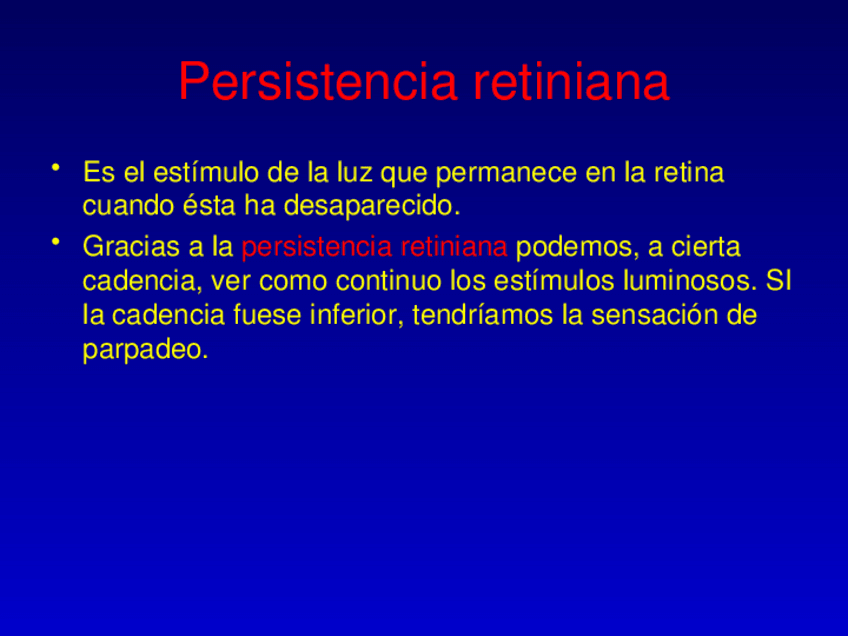 Persistencia retiniana

• Es el estímulo de la luz que permanece en la retina cuando ésta ha desaparecido.
• Gracias a la persistencia retiniana podemos, a cierta cadencia, ver como continuo los estímulos luminosos. SI la cadencia fuese inferior, tendríamos la sensación de parpadeo.